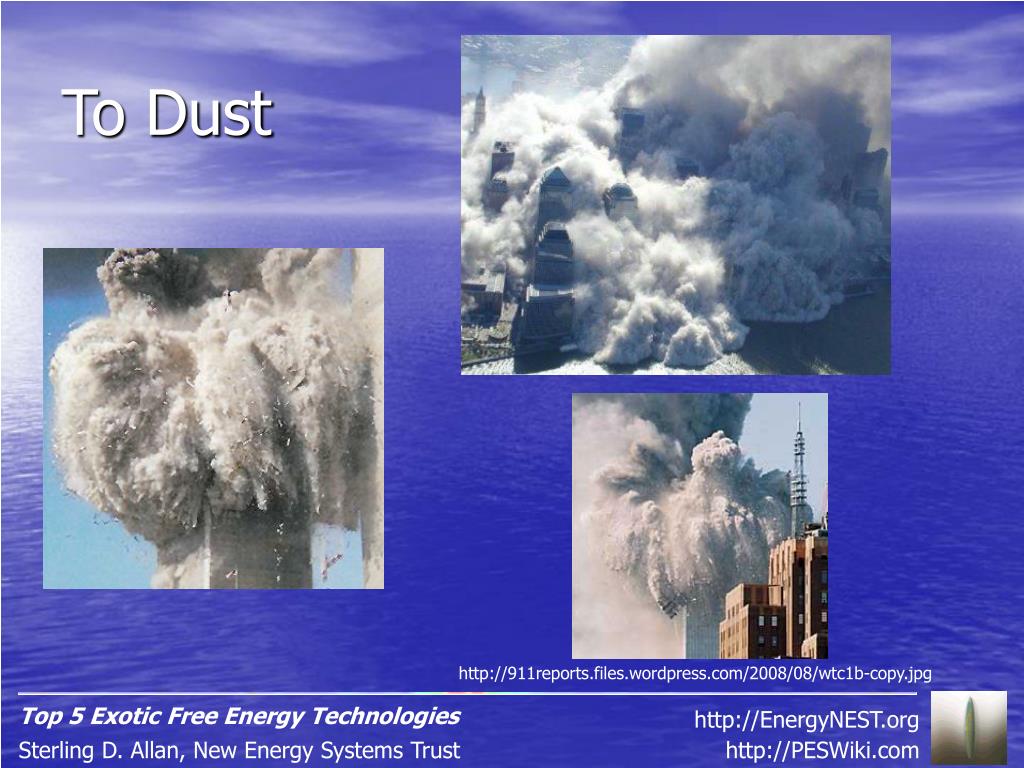 To Dust

http://911reports.files.wordpress.com/2008/08/wtc1b-copy.jpg

Top 5 Exotic Free Energy Technologies
Sterling D. Allan, New Energy Systems Trust

http://EnergyNEST.org
http://PESWiki.com